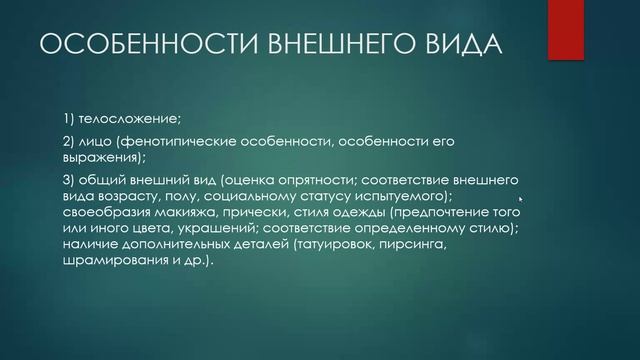 ОСОБЕННОСТИ ВНЕШНЕГО ВИДА

1) телосложение;

2) лицо (фенотипические особенности, особенности его выражения);

3) общий внешний вид (оценка опрятности; соответствие внешнего вида возрасту, полу, социальному статусу испытуемого); своеобразия макияжа, прически, стиля одежды (предпочтение того или иного цвета, украшений; соответствие определенному стилю); наличие дополнительных деталей (татуировок, пирсинга, шрамирования и др.).